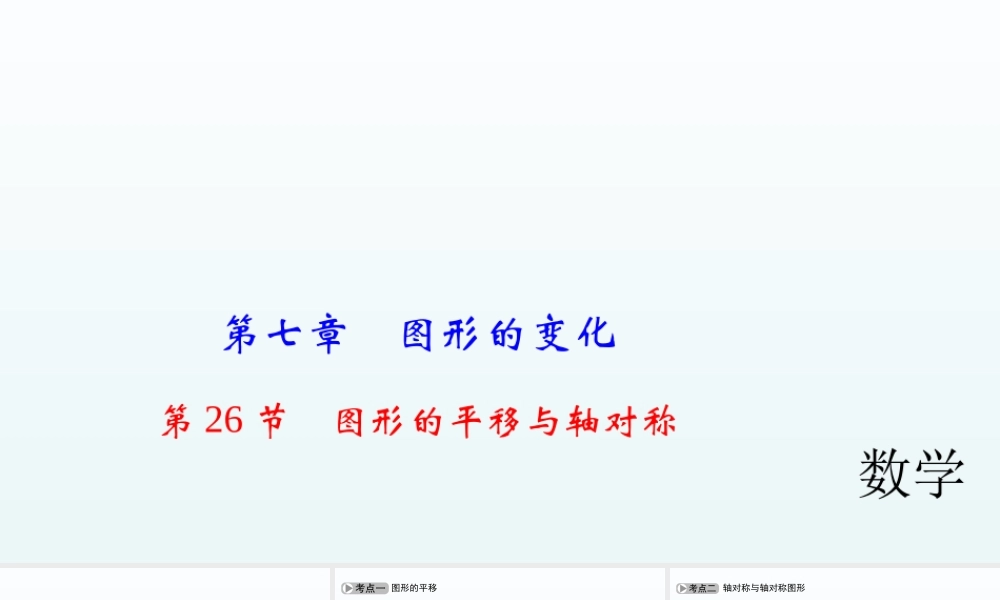 第七章　图形的变化

第 26 节　图形的平移与轴对称

数学

考点一 图形的平移

考点二 轴对称与轴对称图形